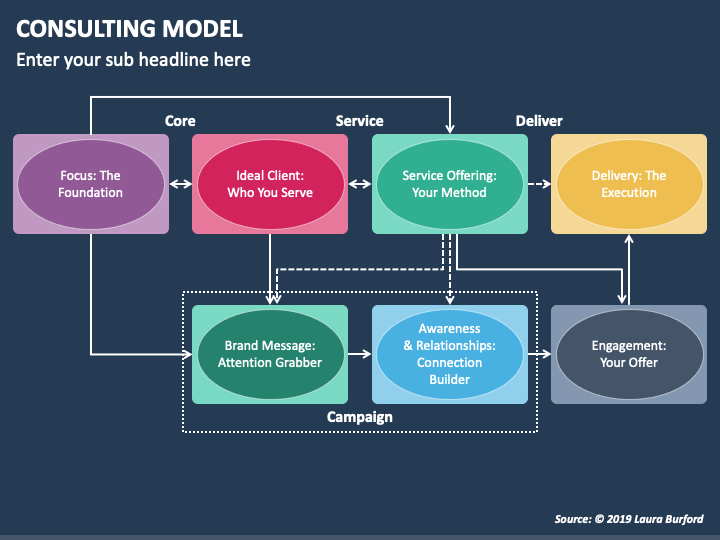 CONSULTING MODEL

Enter your sub headline here

Core

Service

Deliver

Focus: The Foundation

Ideal Client: Who You Serve

Service Offering: Your Method

Delivery: The Execution

Brand Message: Attention Grabber

Awareness & Relationships: Connection Builder

Engagement: Your Offer

Campaign

Source: © 2019 Laura Burford